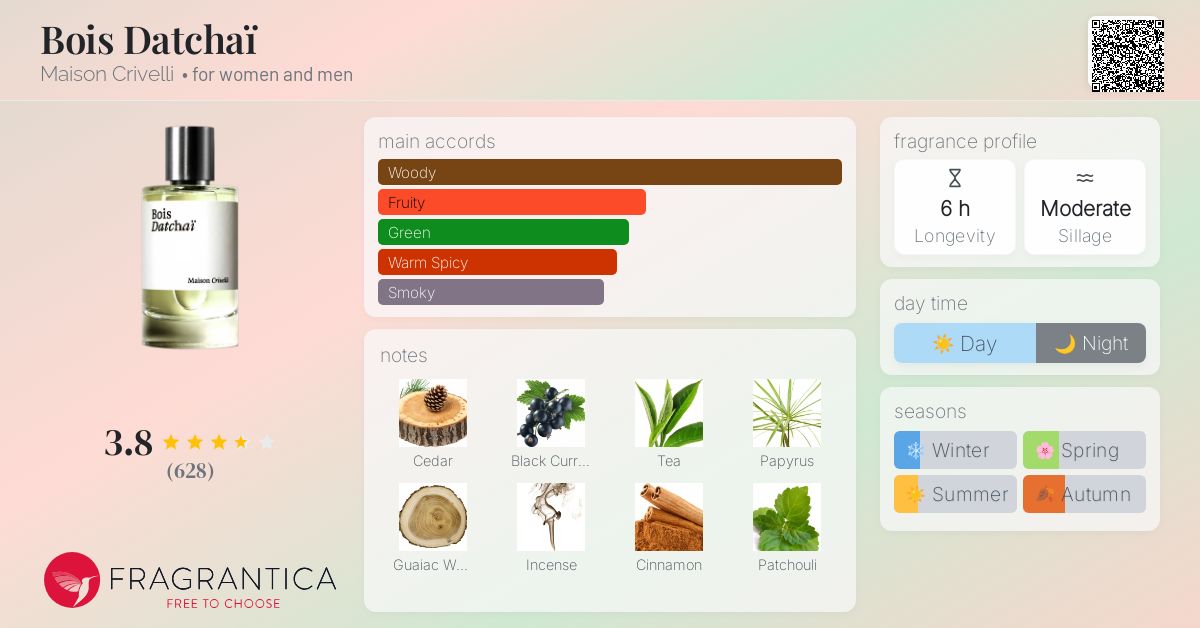 Bois Datchaï
Maison Crivelli • for women and men

Bois Datchaï
Maison Crivelli

3.8
(628)

FRAGRANTICA
FREE TO CHOOSE

main accords
Woody
Fruity
Green
Warm Spicy
Smoky

notes
Cedar
Black Curr...
Tea
Papyrus
Guaiac W...
Incense
Cinnamon
Patchouli

fragrance profile
6 h
Longevity
Moderate
Sillage

day time
Day
Night

seasons
Winter
Spring
Summer
Autumn